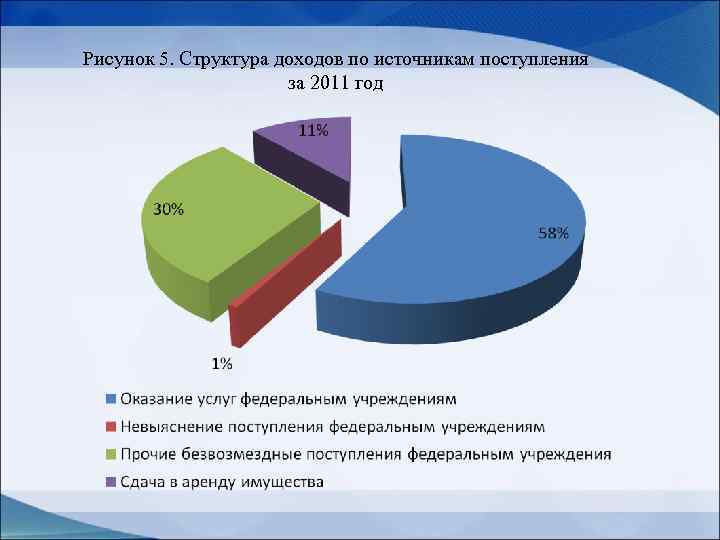 Рисунок 5. Структура доходов по источникам поступления за 2011 год

11%

30%

58%

1%

Оказание услуг федеральным учреждениям
Невыяснение поступления федеральным учреждениям
Прочие безвозмездные поступления федеральным учреждения
Сдача в аренду имущества